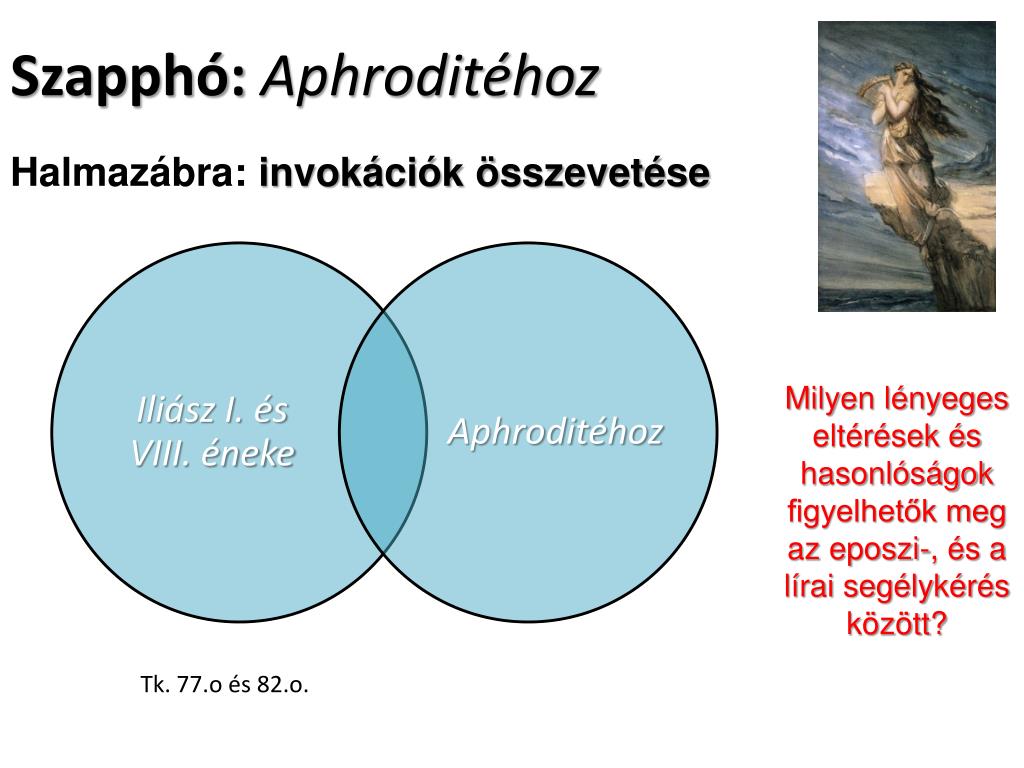 Szapphó: Aphroditéhoz

Halmazábra: invokációk összevetése

Iliász I. és VIII. éneke

Aphroditéhoz

Milyen lényeges eltérések és hasonlóságok figyelhetők meg az eposzi-, és a lírai segélykérés között?

Tk. 77.o és 82.o.